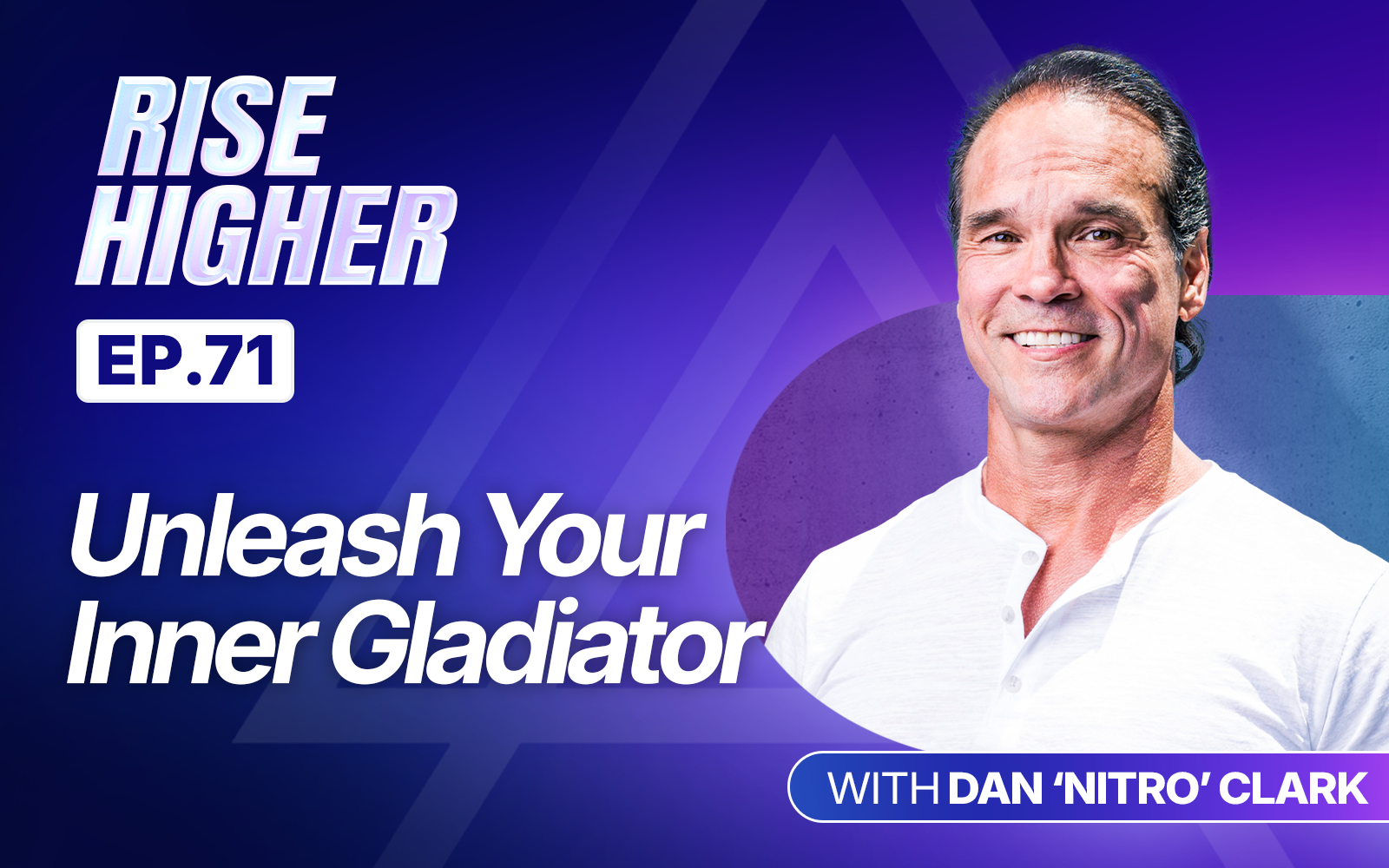 RISE HIGHER

EP.71

Unleash Your Inner Gladiator

WITH DAN ‘NITRO’ CLARK